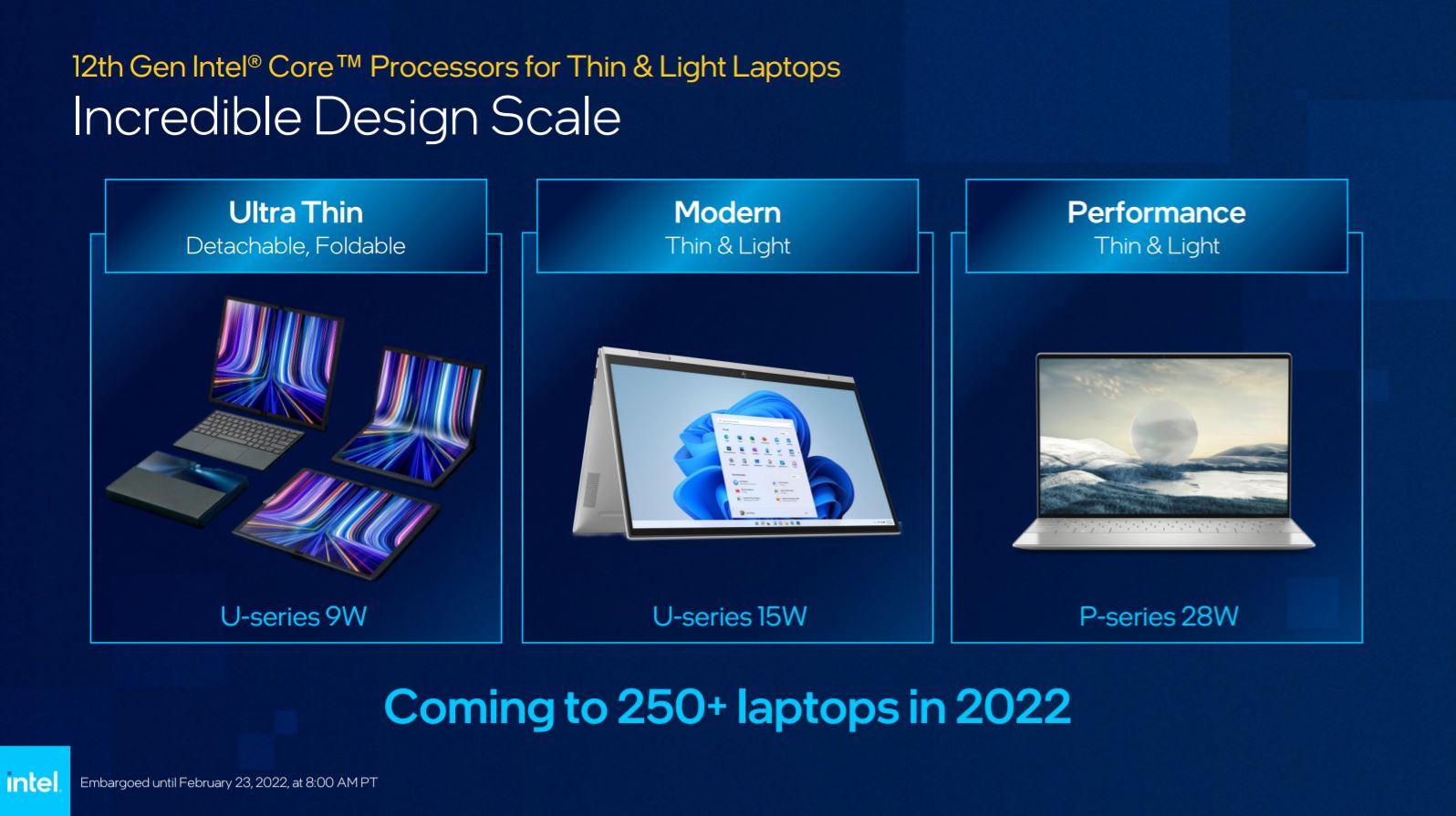 12th Gen Intel® Core™ Processors for Thin & Light Laptops
Incredible Design Scale

Ultra Thin
Detachable, Foldable

U-series 9W

Modern
Thin & Light

U-series 15W

Performance
Thin & Light

P-series 28W

Coming to 250+ laptops in 2022

intel.

Embargoed until February 23, 2022, at 8:00 AM PT